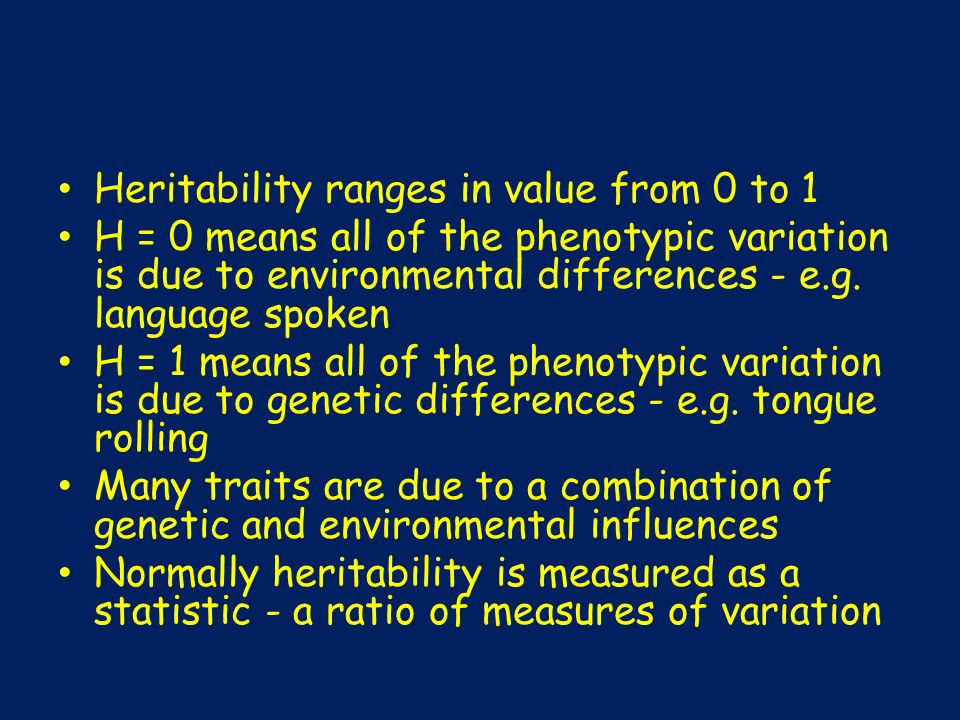 • Heritability ranges in value from 0 to 1
• H = 0 means all of the phenotypic variation is due to environmental differences - e.g. language spoken
• H = 1 means all of the phenotypic variation is due to genetic differences - e.g. tongue rolling
• Many traits are due to a combination of genetic and environmental influences
• Normally heritability is measured as a statistic - a ratio of measures of variation